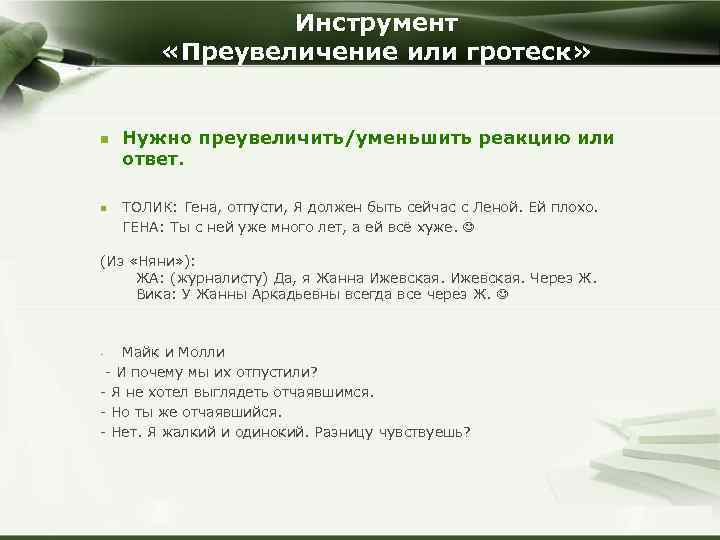 Инструмент
«Преувеличение или гротеск»

Нужно преувеличить/уменьшить реакцию или ответ.

ТОЛИК: Гена, отпусти, Я должен быть сейчас с Леной. Ей плохо.
ГЕНА: Ты с ней уже много лет, а ей всё хуже. ☺

(Из «Няни»):
ЖА: (журналисту) Да, я Жанна Ижевская. Ижевская. Через Ж.
Вика: У Жанны Аркадьевны всегда все через Ж. ☺

Майк и Молли
- И почему мы их отпустили?
- Я не хотел выглядеть отчаявшимся.
- Но ты же отчаявшийся.
- Нет. Я жалкий и одинокий. Разницу чувствуешь?